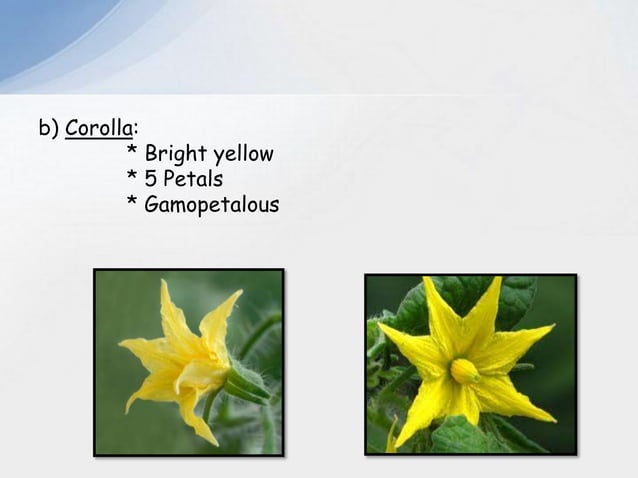 b) Corolla:
* Bright yellow
* 5 Petals
* Gamopetalous